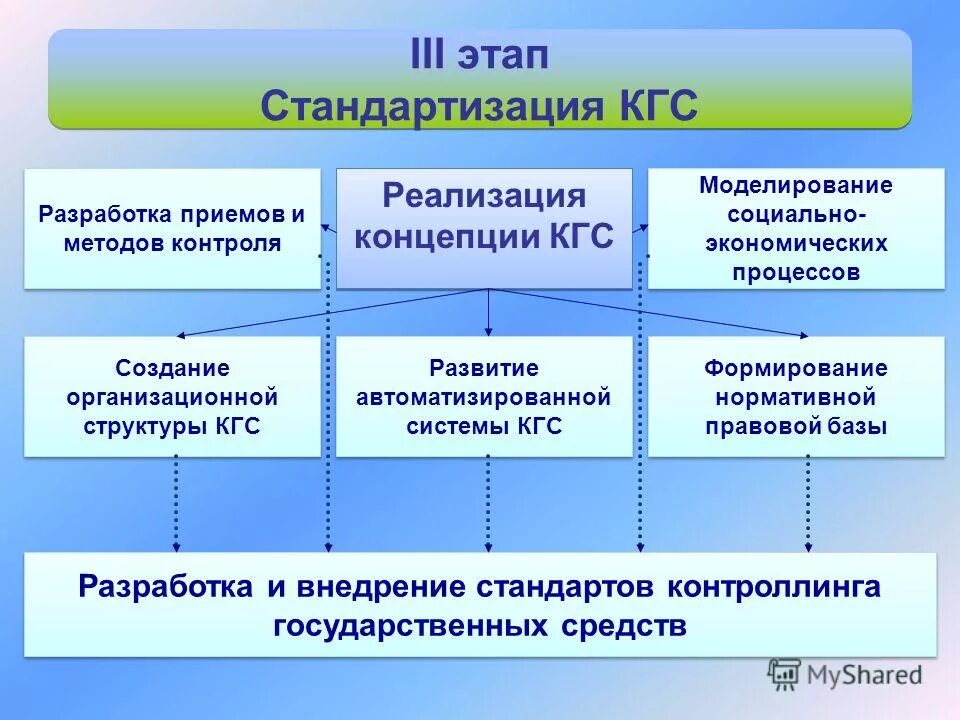 III этап
Стандартизация КГС

Разработка приемов и методов контроля

Реализация концепции КГС

Моделирование социально-экономических процессов

Создание организационной структуры КГС

Развитие автоматизированной системы КГС

Формирование нормативной правовой базы

Разработка и внедрение стандартов контроллинга государственных средств

MyShared